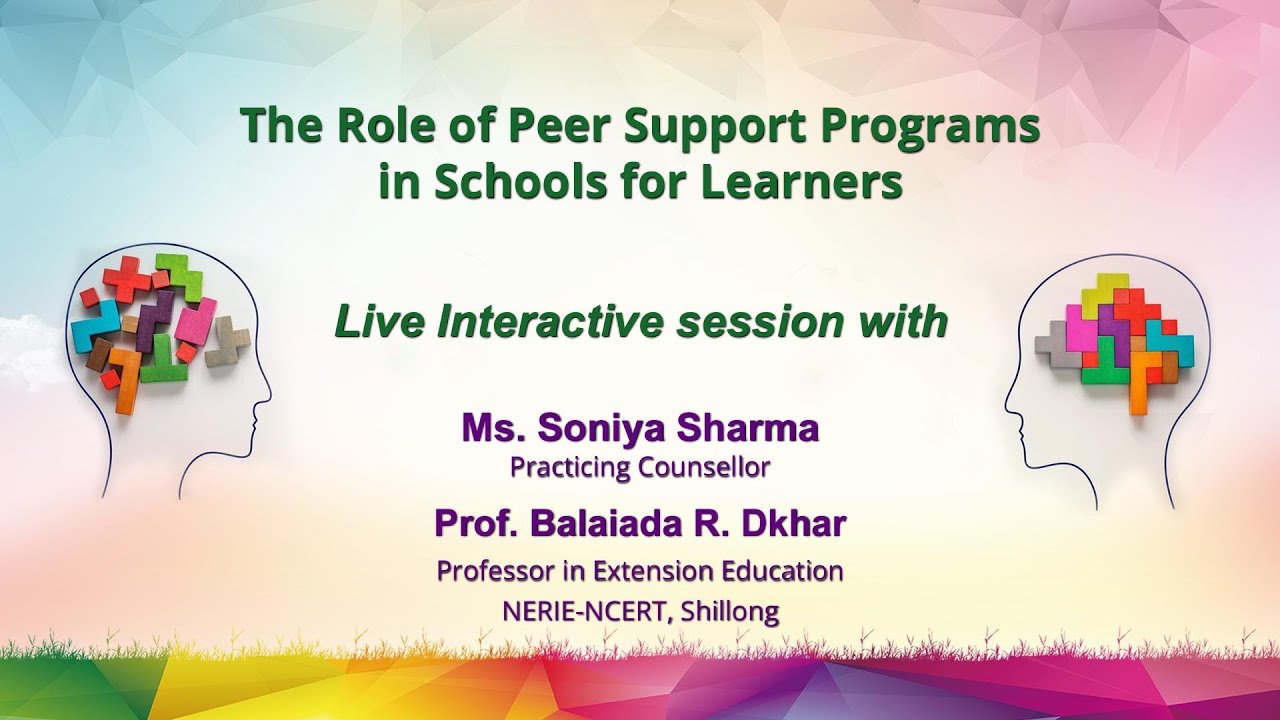 The Role of Peer Support Programs in Schools for Learners

Live Interactive session with

Ms. Soniya Sharma
Practicing Counsellor

Prof. Balaiada R. Dkhar
Professor in Extension Education
NERIE-NCERT, Shillong